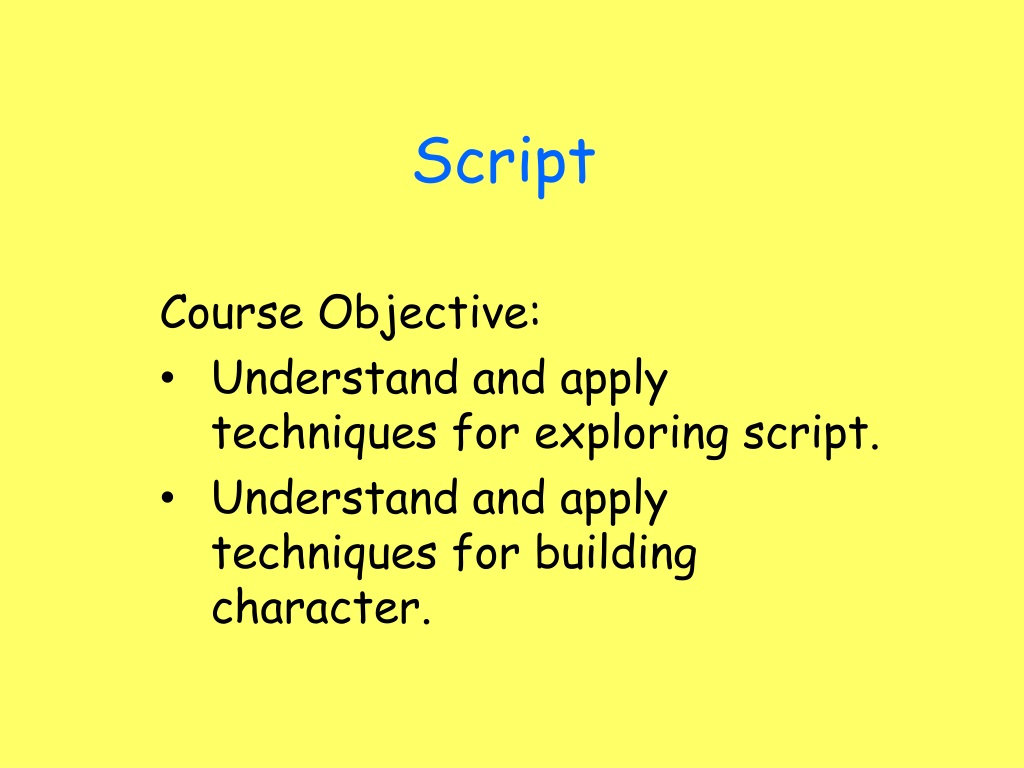 Script

Course Objective:
• Understand and apply techniques for exploring script.
• Understand and apply techniques for building character.